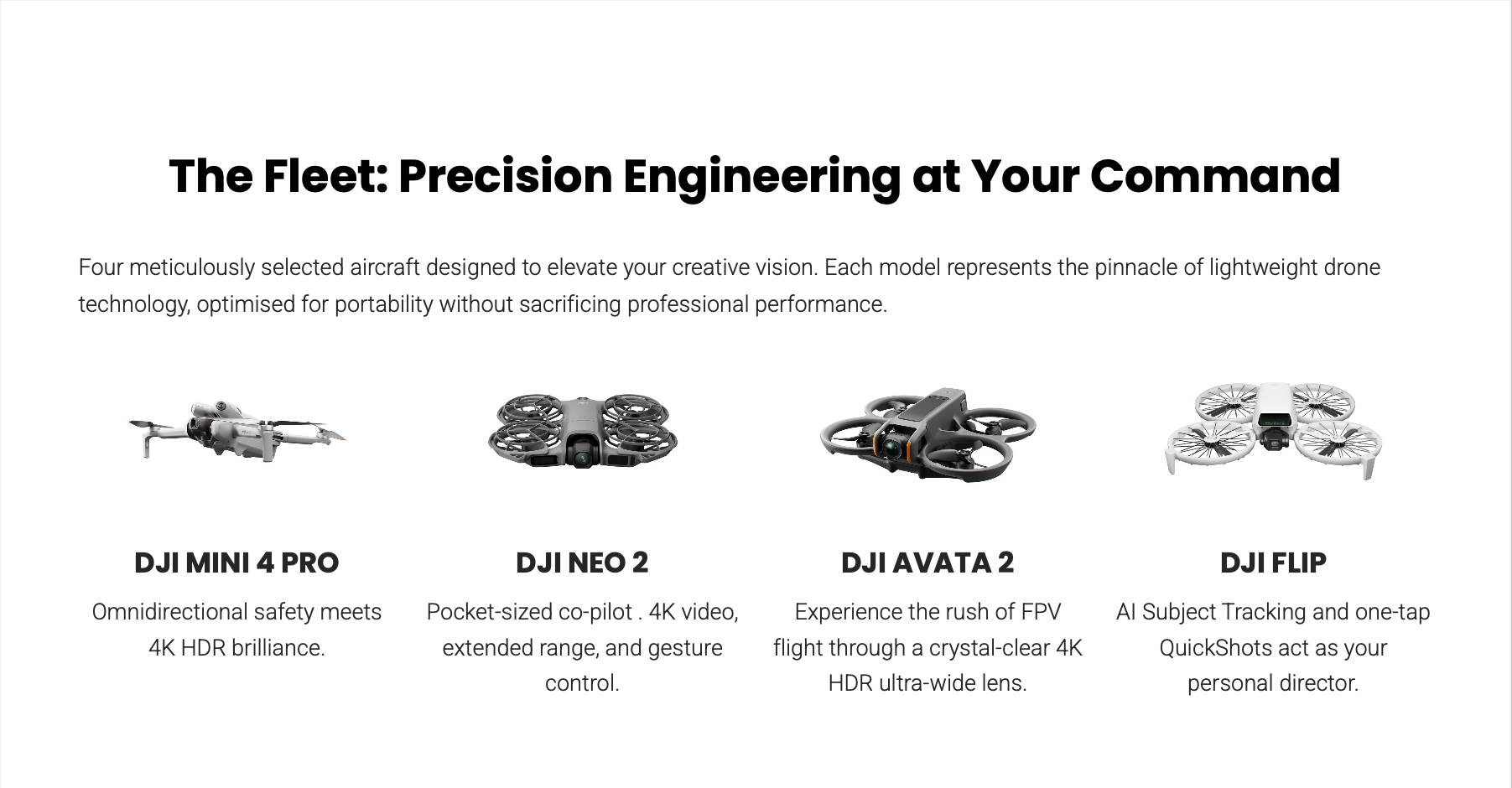 The Fleet: Precision Engineering at Your Command

Four meticulously selected aircraft designed to elevate your creative vision. Each model represents the pinnacle of lightweight drone technology, optimised for portability without sacrificing professional performance.

DJI MINI 4 PRO

Omnidirectional safety meets 4K HDR brilliance.

DJI NEO 2

Pocket-sized co-pilot . 4K video, extended range, and gesture control.

DJI AVATA 2

Experience the rush of FPV flight through a crystal-clear 4K HDR ultra-wide lens.

DJI FLIP

AI Subject Tracking and one-tap QuickShots act as your personal director.